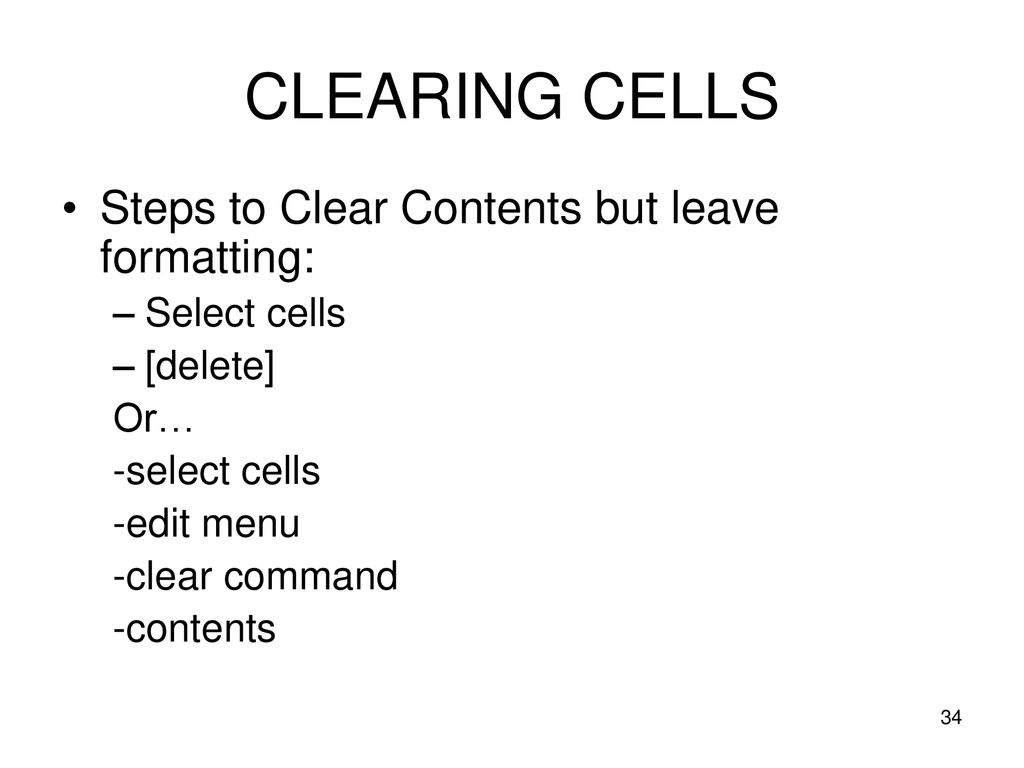 CLEARING CELLS

• Steps to Clear Contents but leave formatting:
– Select cells
– [delete]
Or…
-select cells
-edit menu
-clear command
-contents

34